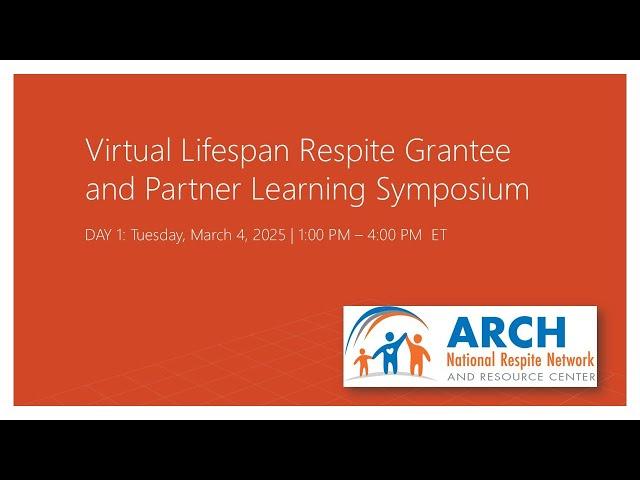 Virtual Lifespan Respite Grantee and Partner Learning Symposium

DAY 1: Tuesday, March 4, 2025 | 1:00 PM – 4:00 PM ET

ARCH
National Respite Network
AND RESOURCE CENTER